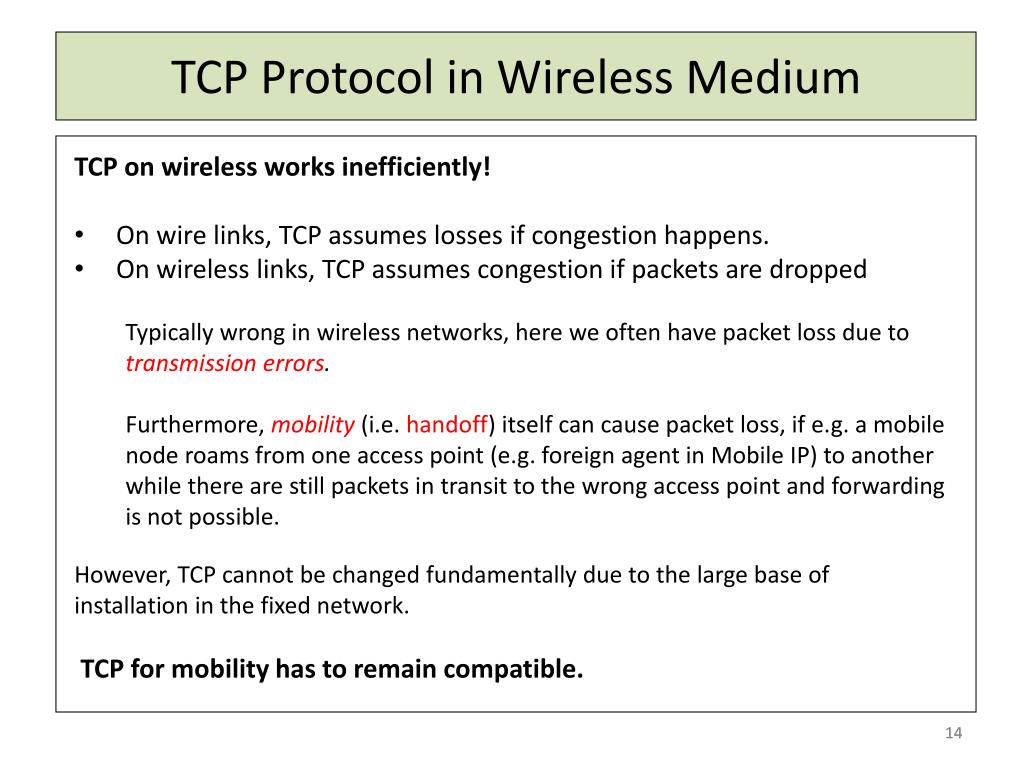 TCP Protocol in Wireless Medium

TCP on wireless works inefficiently!

• On wire links, TCP assumes losses if congestion happens.
• On wireless links, TCP assumes congestion if packets are dropped

Typically wrong in wireless networks, here we often have packet loss due to transmission errors.

Furthermore, mobility (i.e. handoff) itself can cause packet loss, if e.g. a mobile node roams from one access point (e.g. foreign agent in Mobile IP) to another while there are still packets in transit to the wrong access point and forwarding is not possible.

However, TCP cannot be changed fundamentally due to the large base of installation in the fixed network.

TCP for mobility has to remain compatible.

14